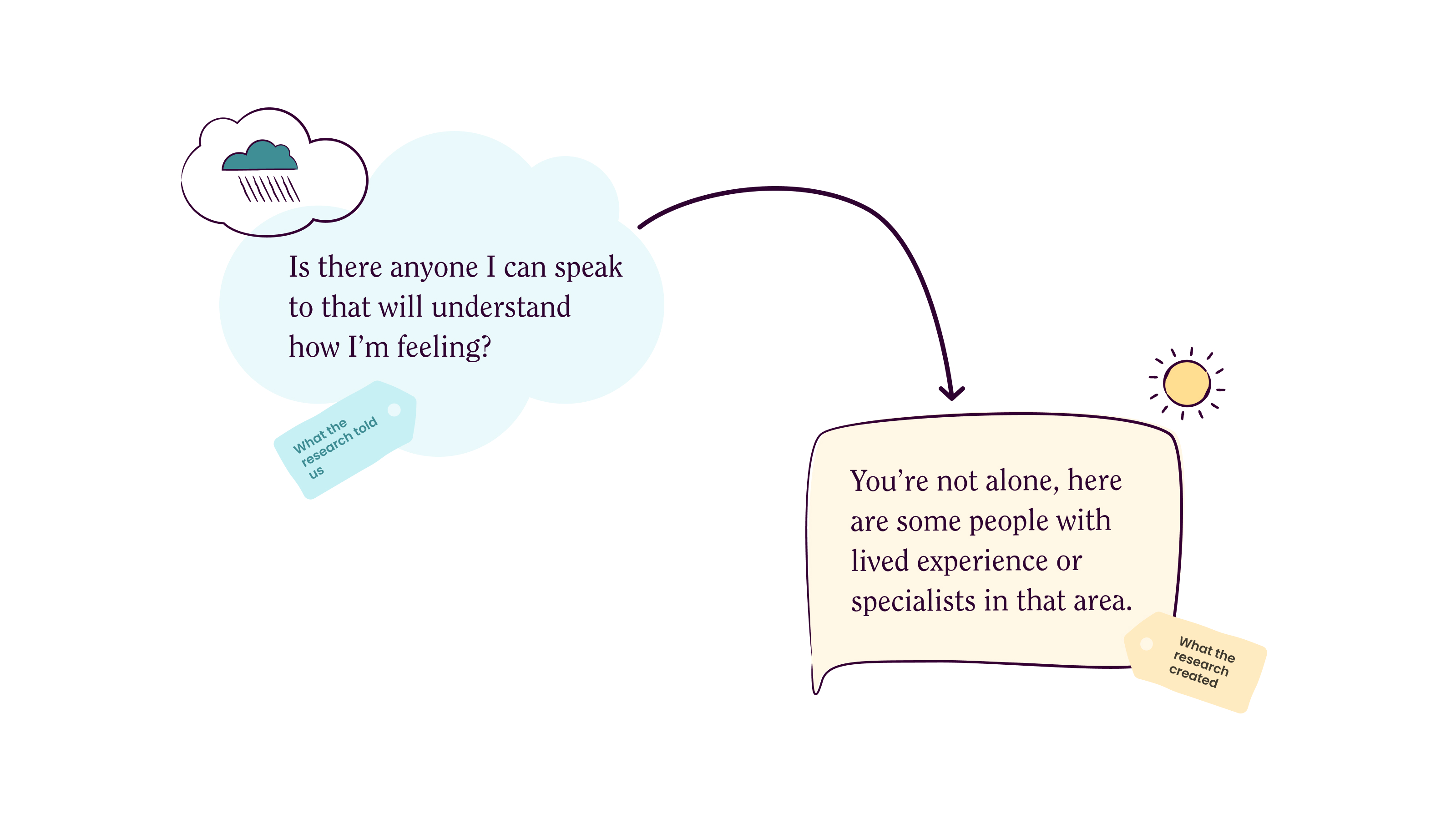 Is there anyone I can speak to that will understand how I'm feeling?

What the research told us

You're not alone, here are some people with lived experience or specialists in that area.

What the research created